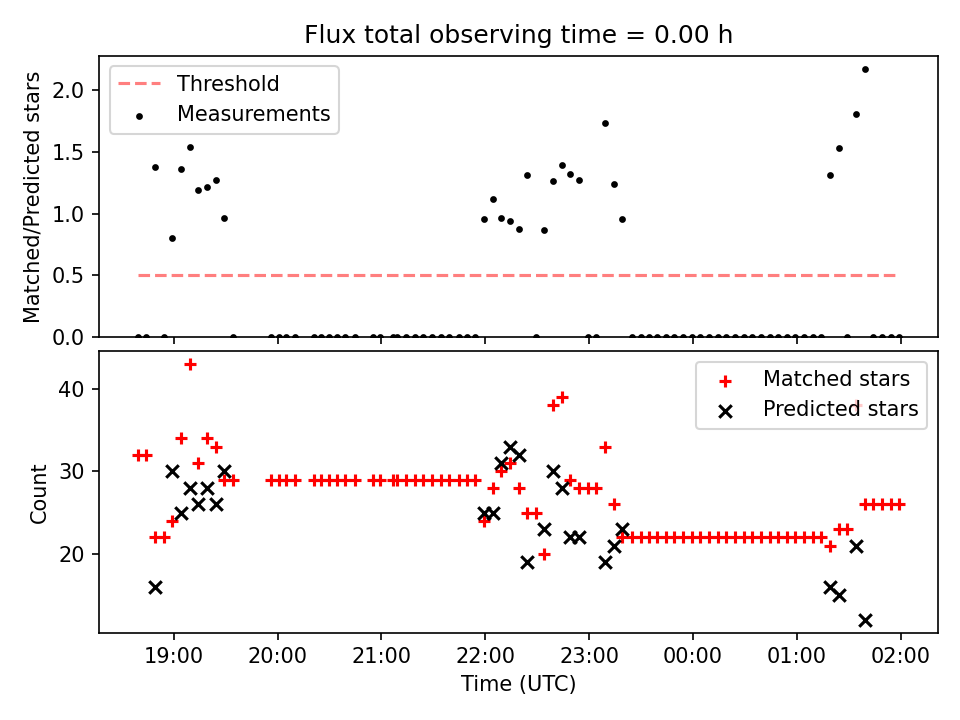 Flux total observing time = 0.00 h

Threshold
Measurements

Matched/Predicted stars

2.0
1.5
1.0
0.5
0.0

Matched stars
Predicted stars

Count

40
30
20

19:00
20:00
21:00
22:00
23:00
00:00
01:00
02:00

Time (UTC)